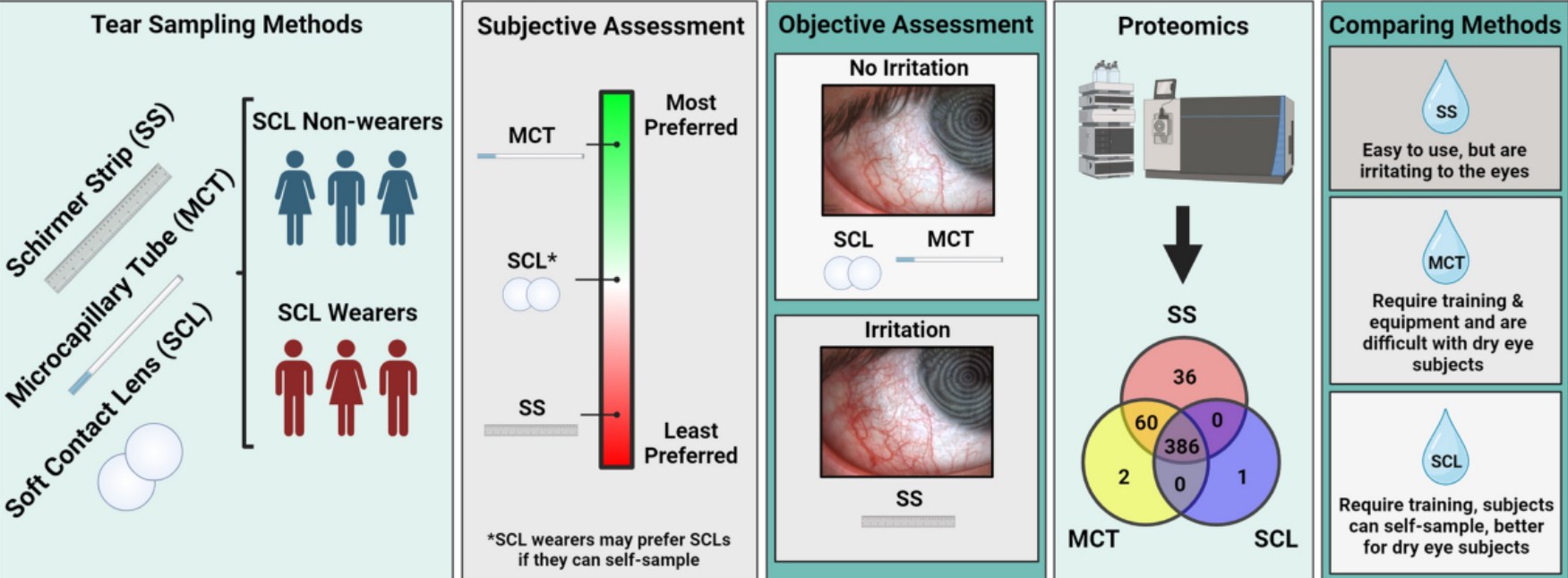 Tear Sampling Methods

Schirmer Strip (SS)

Microcapillary Tube (MCT)

Soft Contact Lens (SCL)

SCL Non-wearers

SCL Wearers

Subjective Assessment

MCT

SCL*

SS

Most Preferred

Least Preferred

*SCL wearers may prefer SCLs if they can self-sample

Objective Assessment

No Irritation

SCL

MCT

Irritation

SS

Proteomics

SS

36

60

0

386

2

0

1

MCT

SCL

Comparing Methods

SS

Easy to use, but are irritating to the eyes

MCT

Require training & equipment and are difficult with dry eye subjects

SCL

Require training, subjects can self-sample, better for dry eye subjects